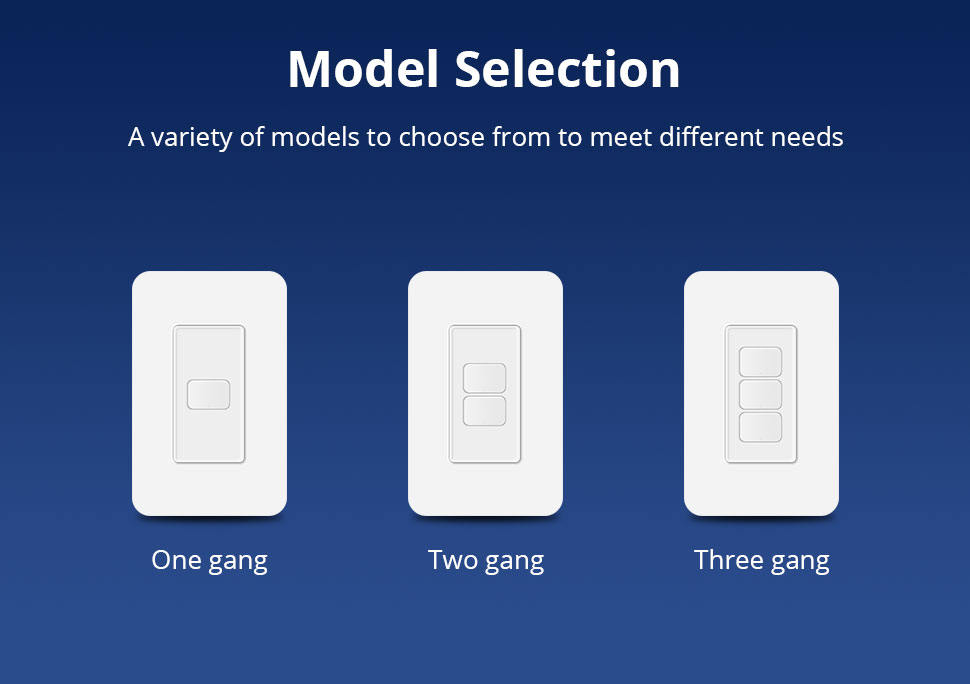 Model Selection

A variety of models to choose from to meet different needs

One gang

Two gang

Three gang